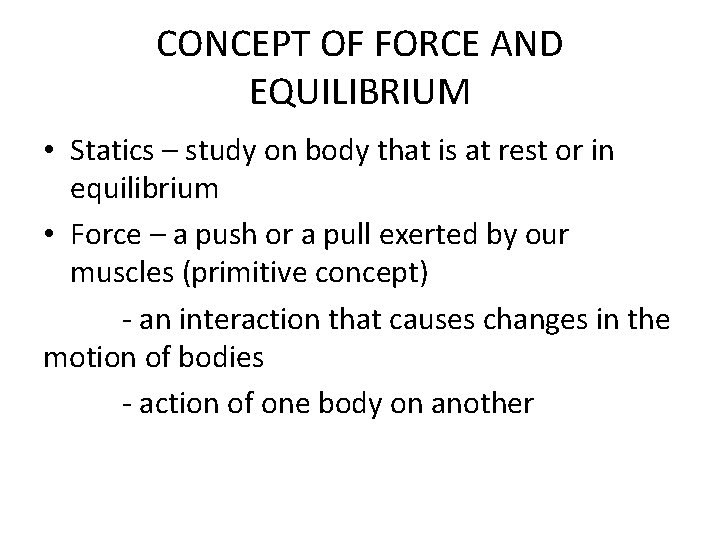 CONCEPT OF FORCE AND EQUILIBRIUM

• Statics – study on body that is at rest or in equilibrium

• Force – a push or a pull exerted by our muscles (primitive concept)

- an interaction that causes changes in the motion of bodies

- action of one body on another